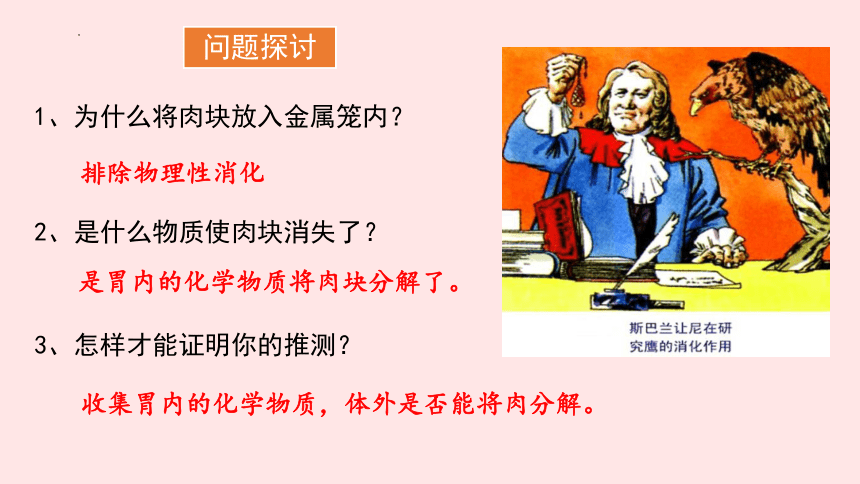 问题探讨

1、为什么将肉块放入金属笼内？

排除物理性消化

2、是什么物质使肉块消失了？

是胃内的化学物质将肉块分解了。

3、怎样才能证明你的推测？

收集胃内的化学物质，体外是否能将肉分解。

斯巴兰让尼在研究鹰的消化作用